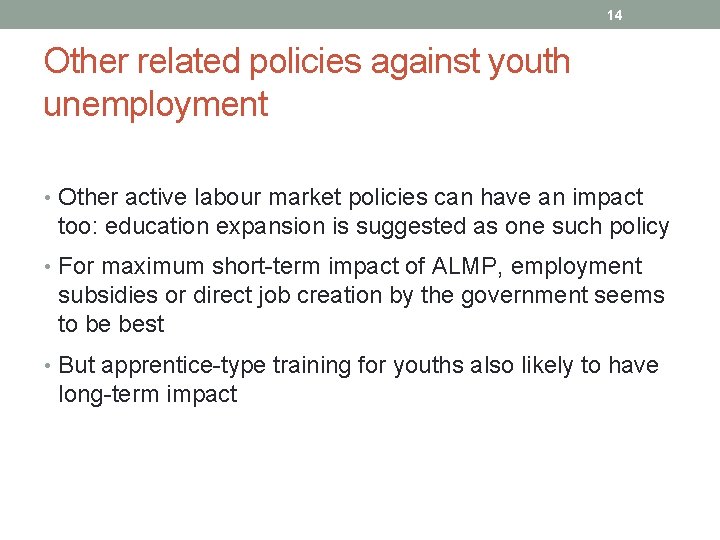 14

Other related policies against youth unemployment

• Other active labour market policies can have an impact too: education expansion is suggested as one such policy
• For maximum short-term impact of ALMP, employment subsidies or direct job creation by the government seems to be best
• But apprentice-type training for youths also likely to have long-term impact